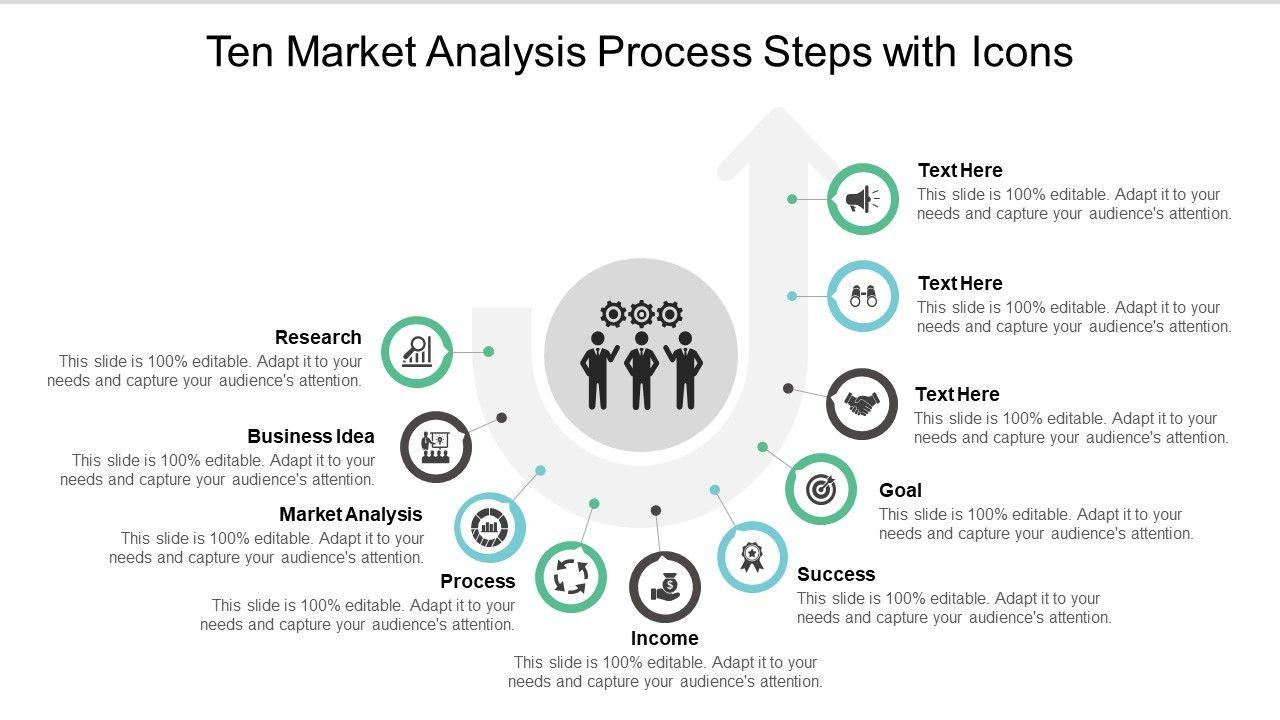 Ten Market Analysis Process Steps with Icons

Research
This slide is 100% editable. Adapt it to your needs and capture your audience's attention.

Business Idea
This slide is 100% editable. Adapt it to your needs and capture your audience's attention.

Market Analysis
This slide is 100% editable. Adapt it to your needs and capture your audience's attention.

Process
This slide is 100% editable. Adapt it to your needs and capture your audience's attention.

Income
This slide is 100% editable. Adapt it to your needs and capture your audience's attention.

Success
This slide is 100% editable. Adapt it to your needs and capture your audience's attention.

Goal
This slide is 100% editable. Adapt it to your needs and capture your audience's attention.

Text Here
This slide is 100% editable. Adapt it to your needs and capture your audience's attention.

Text Here
This slide is 100% editable. Adapt it to your needs and capture your audience's attention.

Text Here
This slide is 100% editable. Adapt it to your needs and capture your audience's attention.